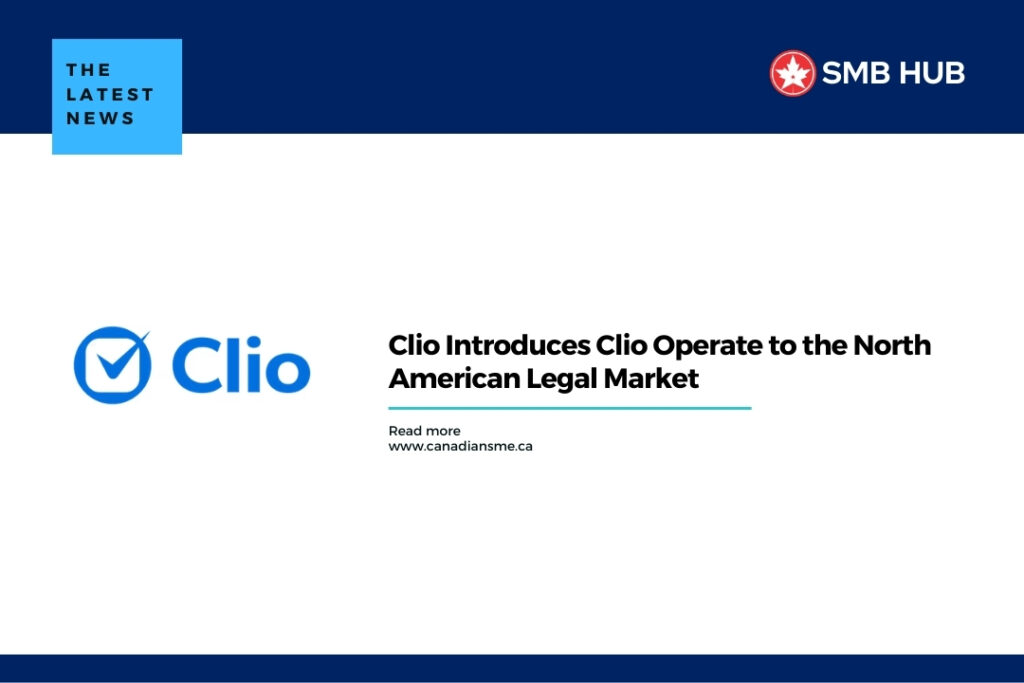 THE LATEST NEWS

SMB HUB

Clio

Clio Introduces Clio Operate to the North American Legal Market

Read more
www.canadiansme.ca